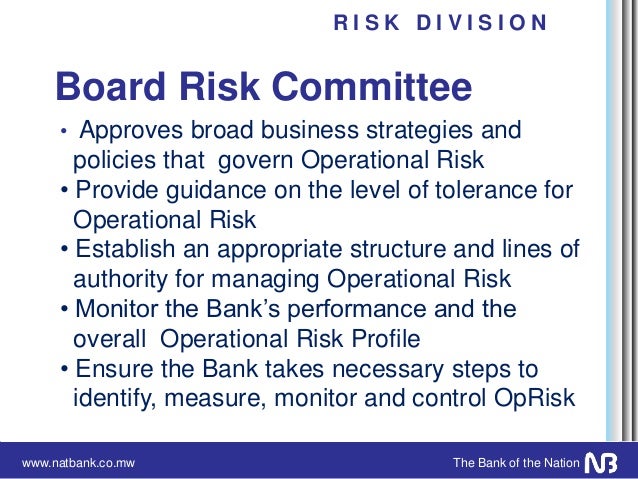 RISK DIVISION

Board Risk Committee

• Approves broad business strategies and policies that govern Operational Risk
• Provide guidance on the level of tolerance for Operational Risk
• Establish an appropriate structure and lines of authority for managing Operational Risk
• Monitor the Bank's performance and the overall Operational Risk Profile
• Ensure the Bank takes necessary steps to identify, measure, monitor and control OpRisk

www.natbank.co.mw

The Bank of the Nation NB